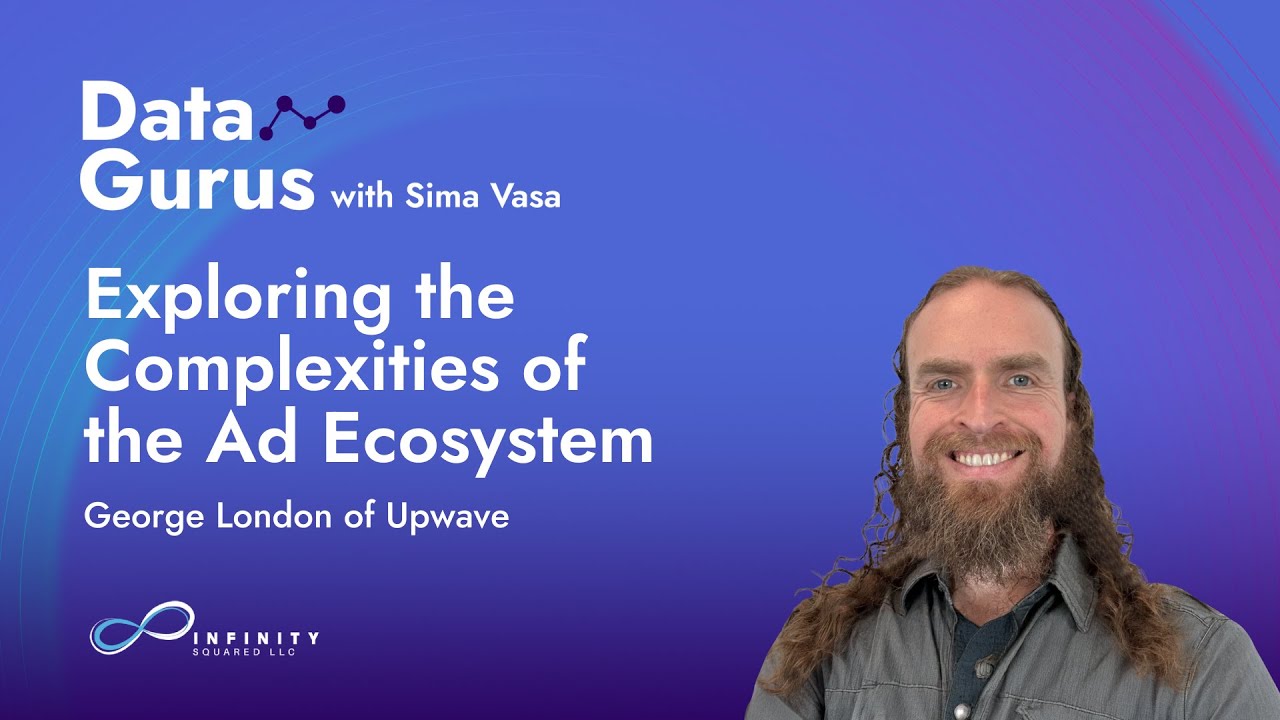 Data Gurus with Sima Vasa

Exploring the Complexities of the Ad Ecosystem

George London of Upwave

INFINITY SQUARED LLC